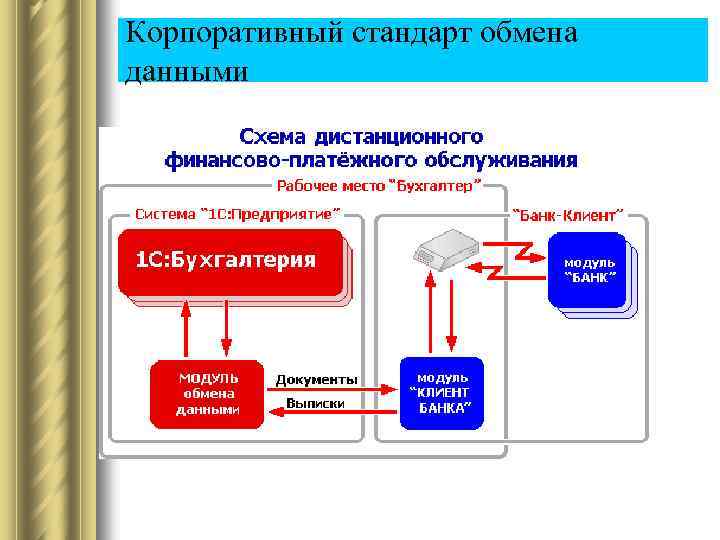 Корпоративный стандарт обмена данными

Схема дистанционного финансово-платёжного обслуживания

Рабочее место "Бухгалтер"

Система "1С:Предприятие"

"Банк-Клиент"

1С:Бухгалтерия

модуль "БАНК"

МОДУЛЬ обмена данными

Документы

Выписки

модуль "КЛИЕНТ БАНКА"